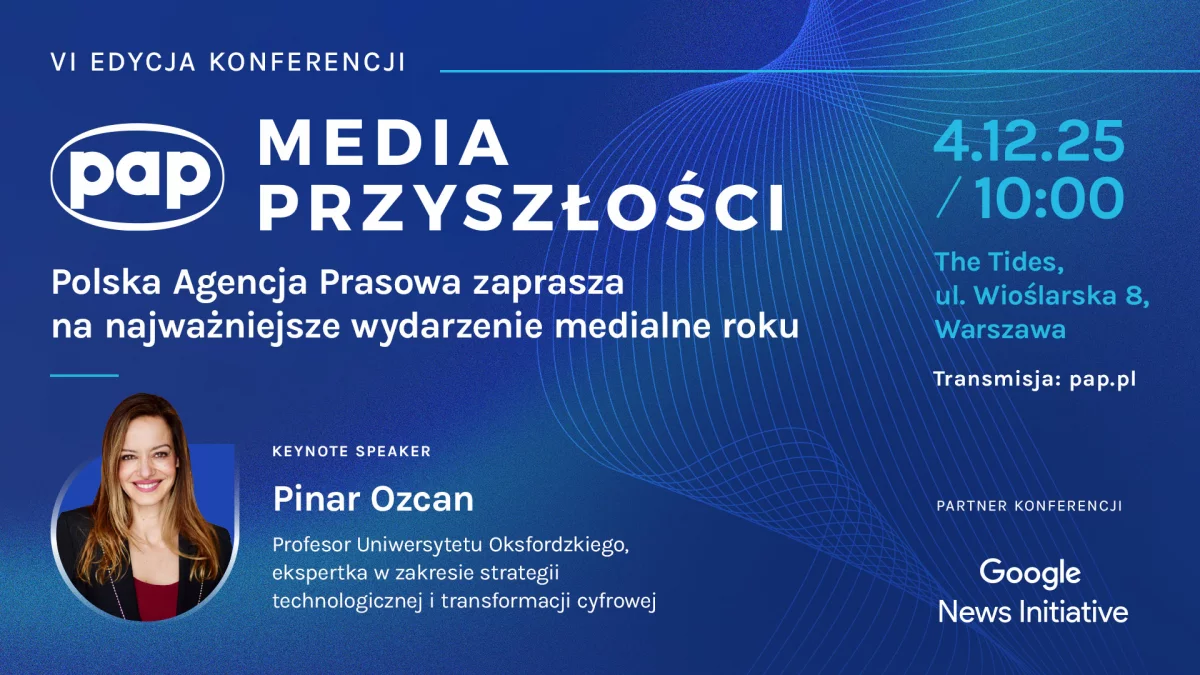 VI EDYCJA KONFERENCJI

pap

MEDIA PRZYSZŁOŚCI

Polska Agencja Prasowa zaprasza na najważniejsze wydarzenie medialne roku

4.12.25 / 10:00

The Tides, ul. Wioślarska 8, Warszawa

Transmisja: pap.pl

KEYNOTE SPEAKER

Pinar Ozcan

Profesor Uniwersytetu Oksfordzkiego, ekspertka w zakresie strategii technologicznej i transformacji cyfrowej

PARTNER KONFERENCJI

Google News Initiative